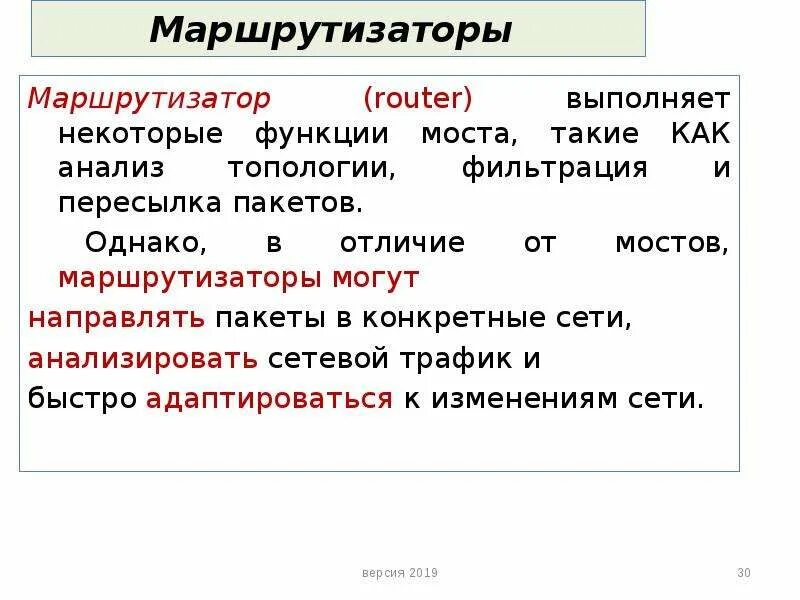 Маршрутизаторы

Маршрутизатор (router) выполняет некоторые функции моста, такие КАК анализ топологии, фильтрация и пересылка пакетов.

Однако, в отличие от мостов, маршрутизаторы могут

направлять пакеты в конкретные сети,

анализировать сетевой трафик и

быстро адаптироваться к изменениям сети.

версия 2019

30